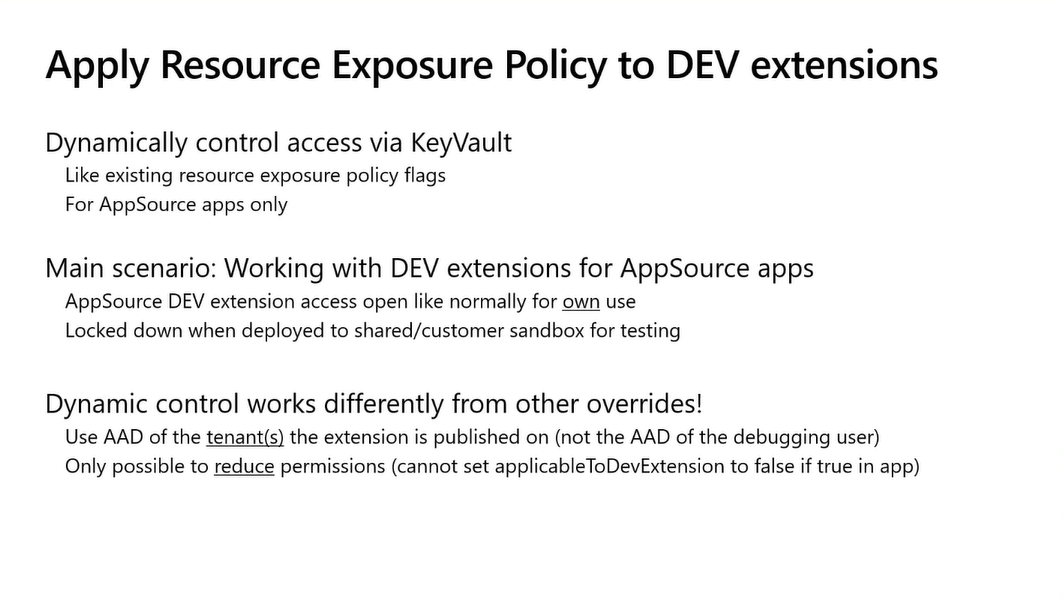 Apply Resource Exposure Policy to DEV extensions

Dynamically control access via KeyVault
Like existing resource exposure policy flags
For AppSource apps only

Main scenario: Working with DEV extensions for AppSource apps
AppSource DEV extension access open like normally for own use
Locked down when deployed to shared/customer sandbox for testing

Dynamic control works differently from other overrides!
Use AAD of the tenant(s) the extension is published on (not the AAD of the debugging user)
Only possible to reduce permissions (cannot set applicableToDevExtension to false if true in app)